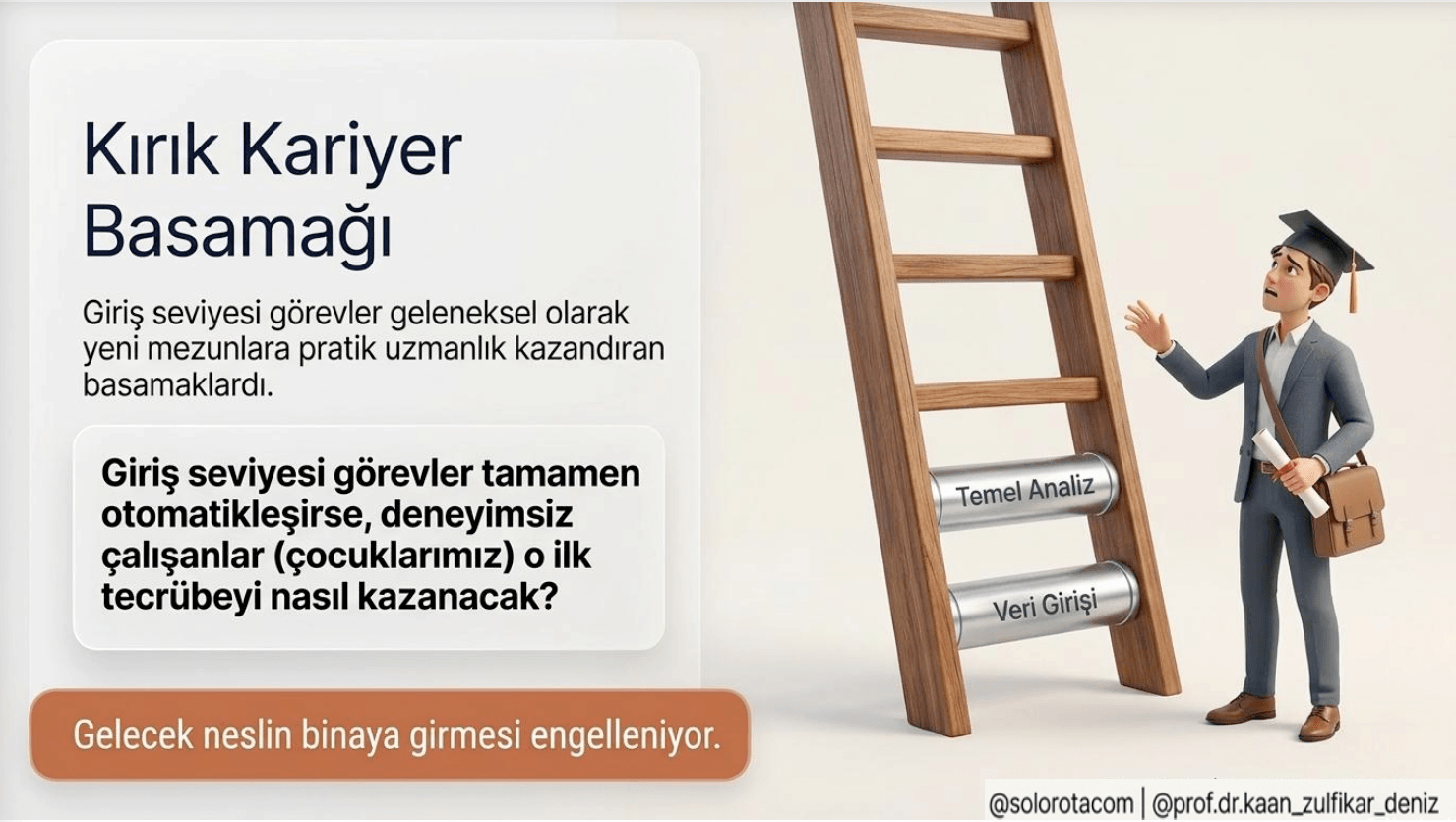 Kırık Kariyer Basamağı

Giriş seviyesi görevler geleneksel olarak yeni mezunlara pratik uzmanlık kazandıran basamaklardı.

Giriş seviyesi görevler tamamen otomatikleşirse, deneyimsiz çalışanlar (çocuklarımız) o ilk tecrübeyi nasıl kazanacak?

Gelecek neslin binaya girmesi engelleniyor.

Temel Analiz

Veri Girişi

@solorotacom | @prof.dr.kaan_zulfikar_deniz